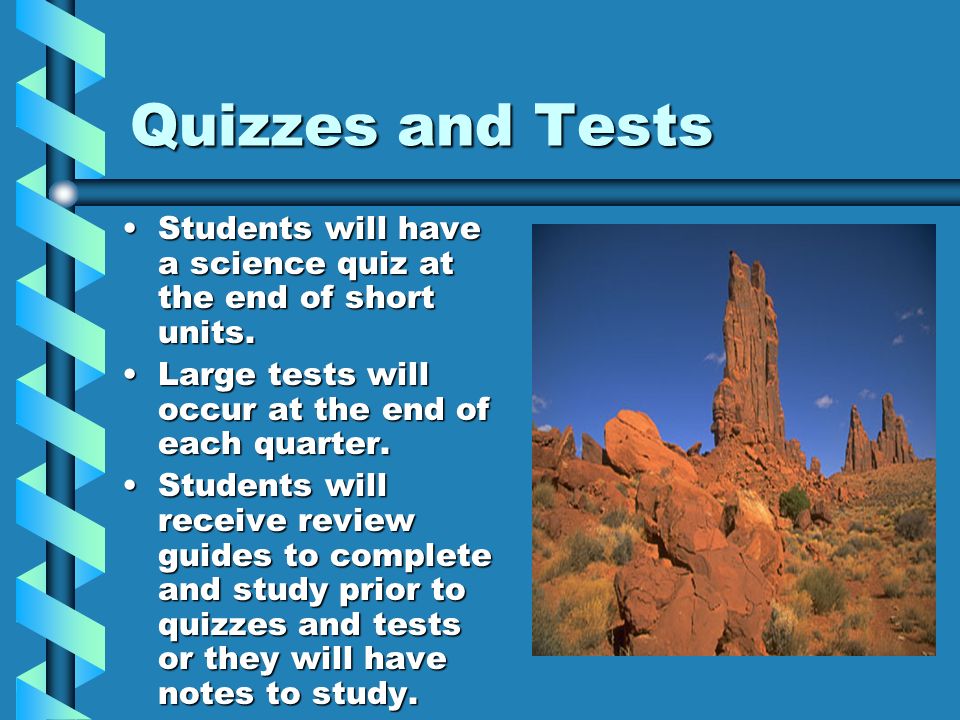 Quizzes and Tests

• Students will have a science quiz at the end of short units.
• Large tests will occur at the end of each quarter.
• Students will receive review guides to complete and study prior to quizzes and tests or they will have notes to study.